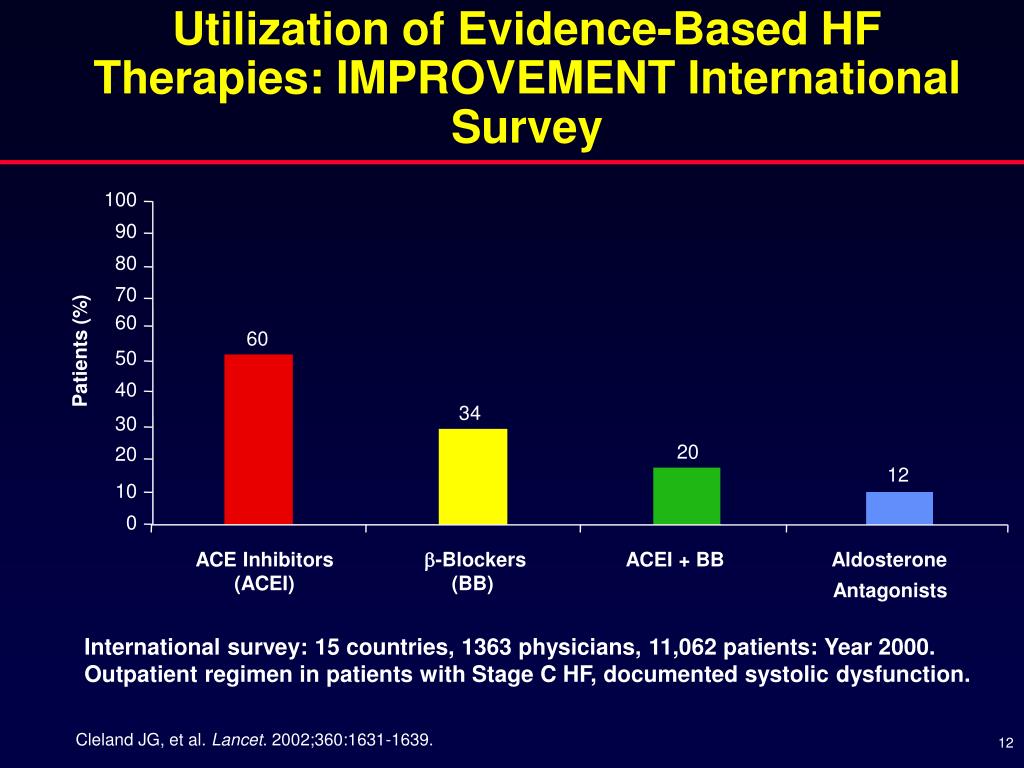 Utilization of Evidence-Based HF Therapies: IMPROVEMENT International Survey

Patients (%)

100
90
80
70
60
50
40
30
20
10
0

60
34
20
12

ACE Inhibitors (ACEI)
$\beta$-Blockers (BB)
ACEI + BB
Aldosterone Antagonists

International survey: 15 countries, 1363 physicians, 11,062 patients: Year 2000. Outpatient regimen in patients with Stage C HF, documented systolic dysfunction.

Cleland JG, et al. Lancet. 2002;360:1631-1639.

12